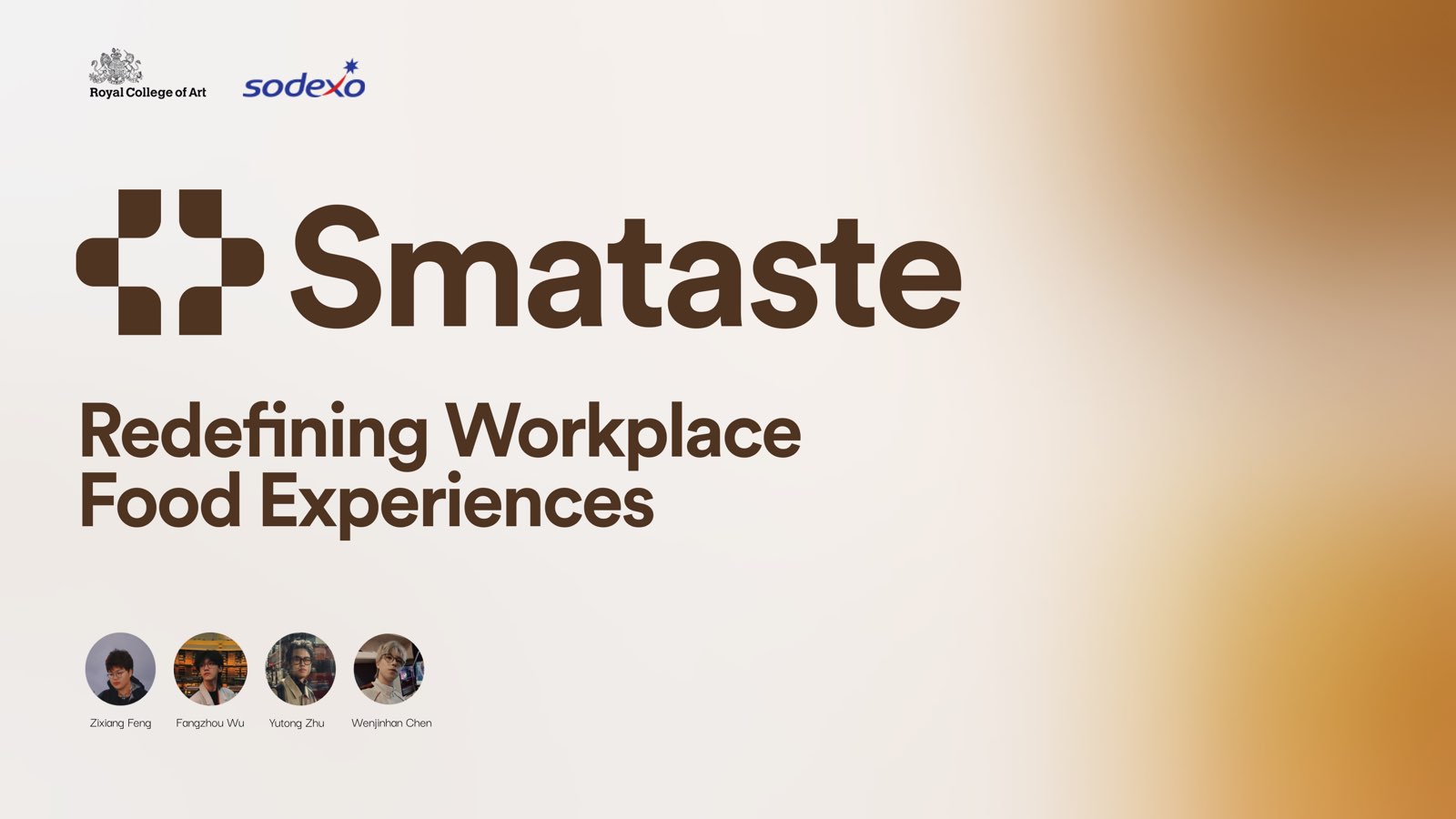 Royal College of Art
sodexo

Smataste

Redefining Workplace Food Experiences

Zixiang Feng
Fangzhou Wu
Yutong Zhu
Wenjinhan Chen